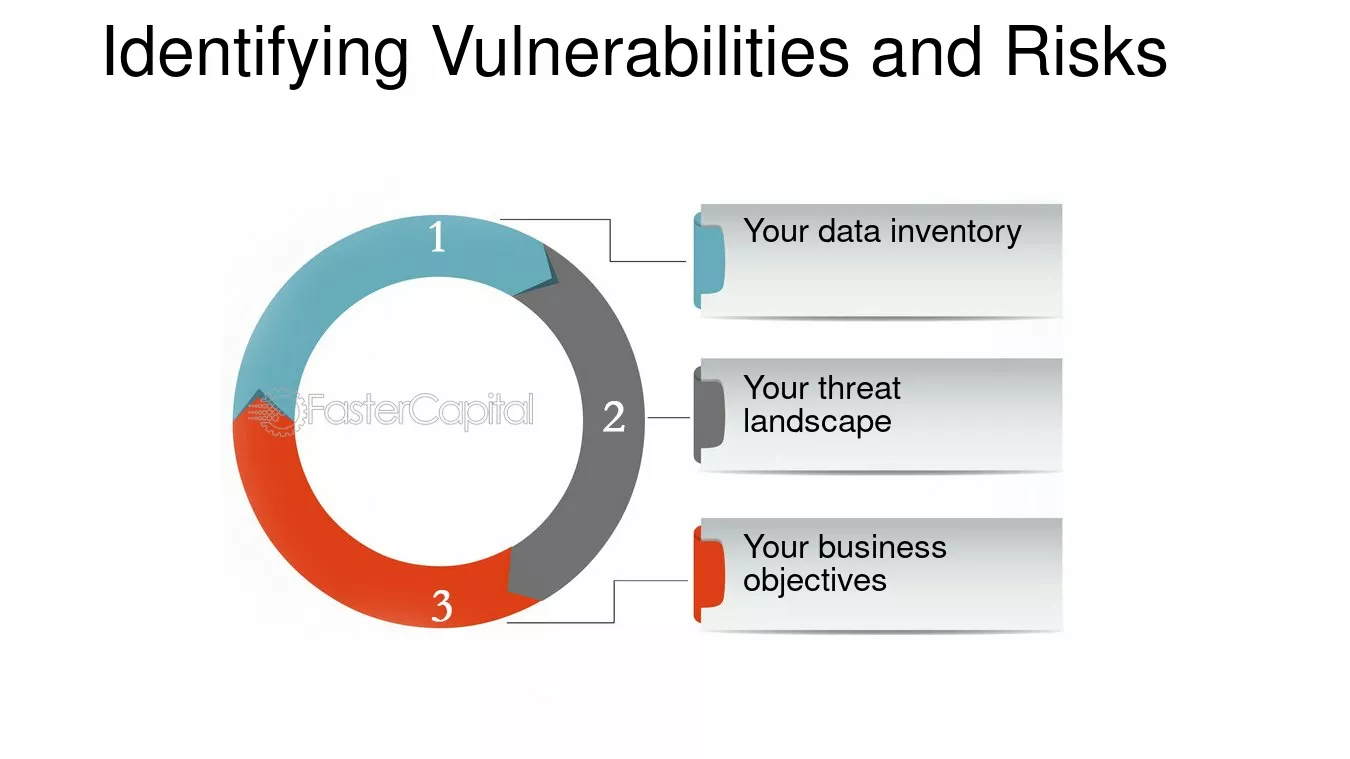 Identifying Vulnerabilities and Risks

1

2

3

FasterCapital

Your data inventory

Your threat landscape

Your business objectives